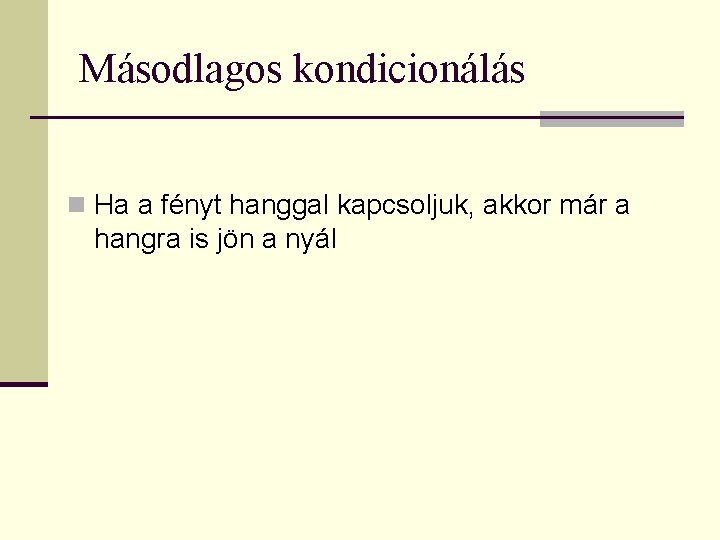 Másodlagos kondicionálás

Ha a fényt hanggal kapcsoljuk, akkor már a hangra is jön a nyál